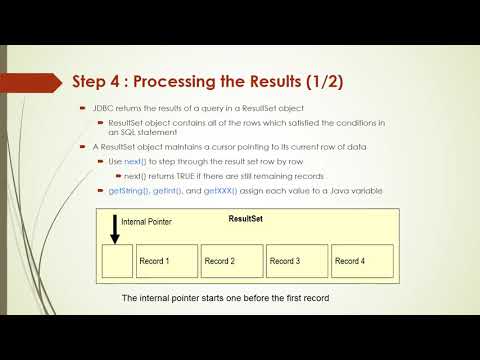 Step 4 : Processing the Results (1/2)

JDBC returns the results of a query in a ResultSet object

ResultSet object contains all of the rows which satisfied the conditions in an SQL statement

A ResultSet object maintains a cursor pointing to its current row of data

Use next() to step through the result set row by row

next() returns TRUE if there are still remaining records

getString(), getInt(), and getXXX() assign each value to a Java variable

Internal Pointer

ResultSet

Record 1

Record 2

Record 3

Record 4

The internal pointer starts one before the first record